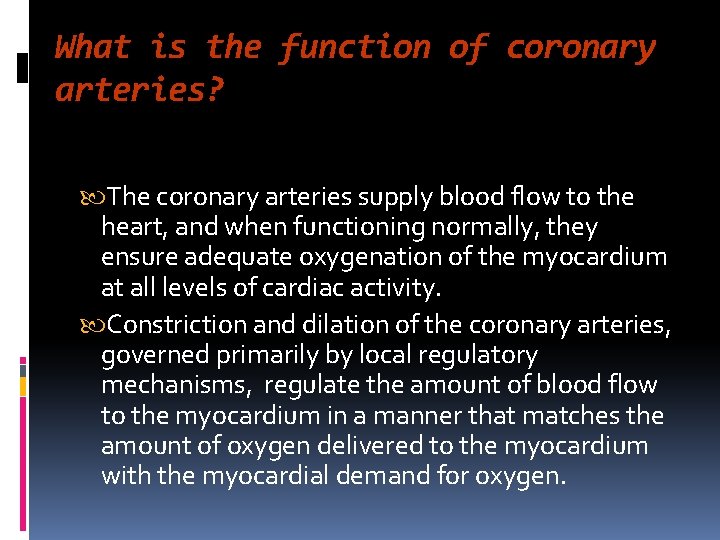 What is the function of coronary arteries?

The coronary arteries supply blood flow to the heart, and when functioning normally, they ensure adequate oxygenation of the myocardium at all levels of cardiac activity.

Constriction and dilation of the coronary arteries, governed primarily by local regulatory mechanisms, regulate the amount of blood flow to the myocardium in a manner that matches the amount of oxygen delivered to the myocardium with the myocardial demand for oxygen.